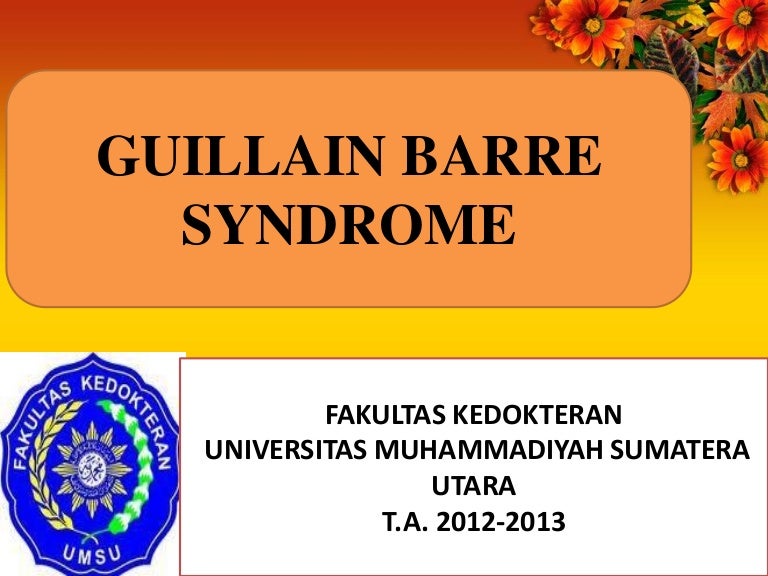 GUILLAIN BARRE SYNDROME

FAKULTAS KEDOKTERAN

UMSU

FAKULTAS KEDOKTERAN
UNIVERSITAS MUHAMMADIYAH SUMATERA UTARA
T.A. 2012-2013